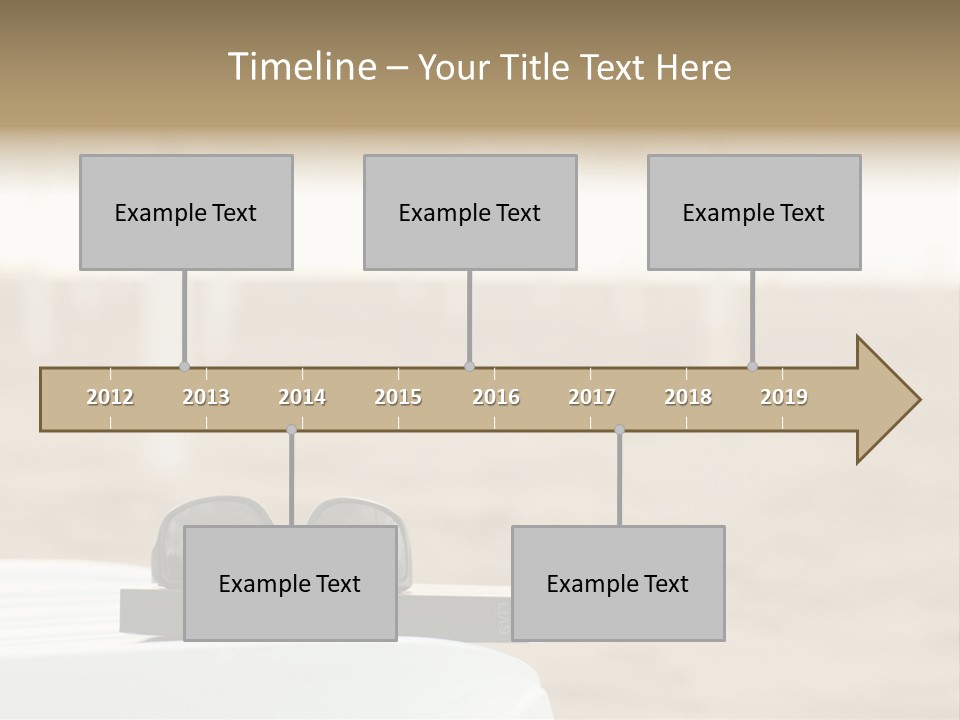 Timeline – Your Title Text Here

Example Text

Example Text

Example Text

2012 2013 2014 2015 2016 2017 2018 2019

Example Text

Example Text